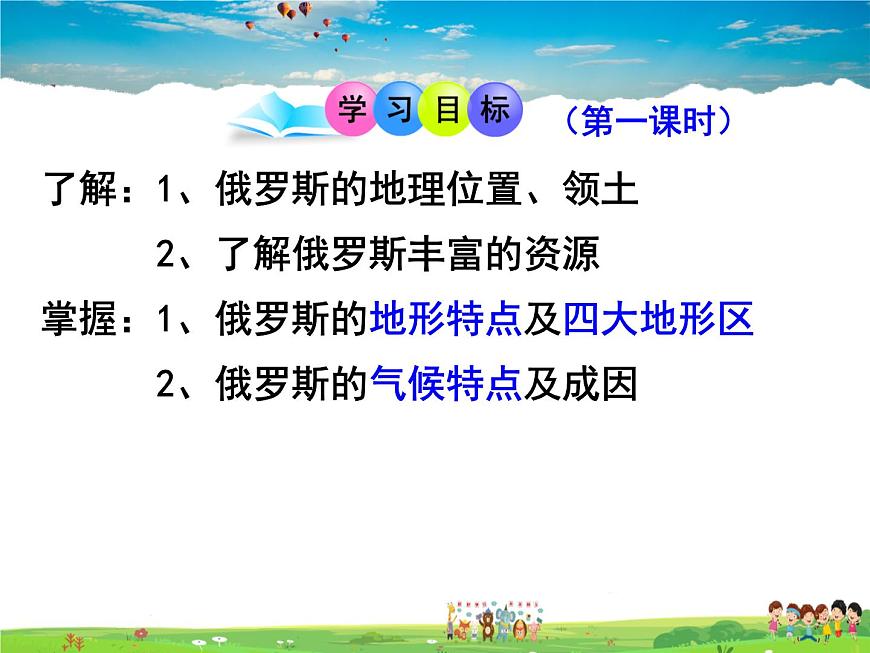 学习目标 （第一课时）

了解：1、俄罗斯的地理位置、领土

2、了解俄罗斯丰富的资源

掌握：1、俄罗斯的地形特点及四大地形区

2、俄罗斯的气候特点及成因